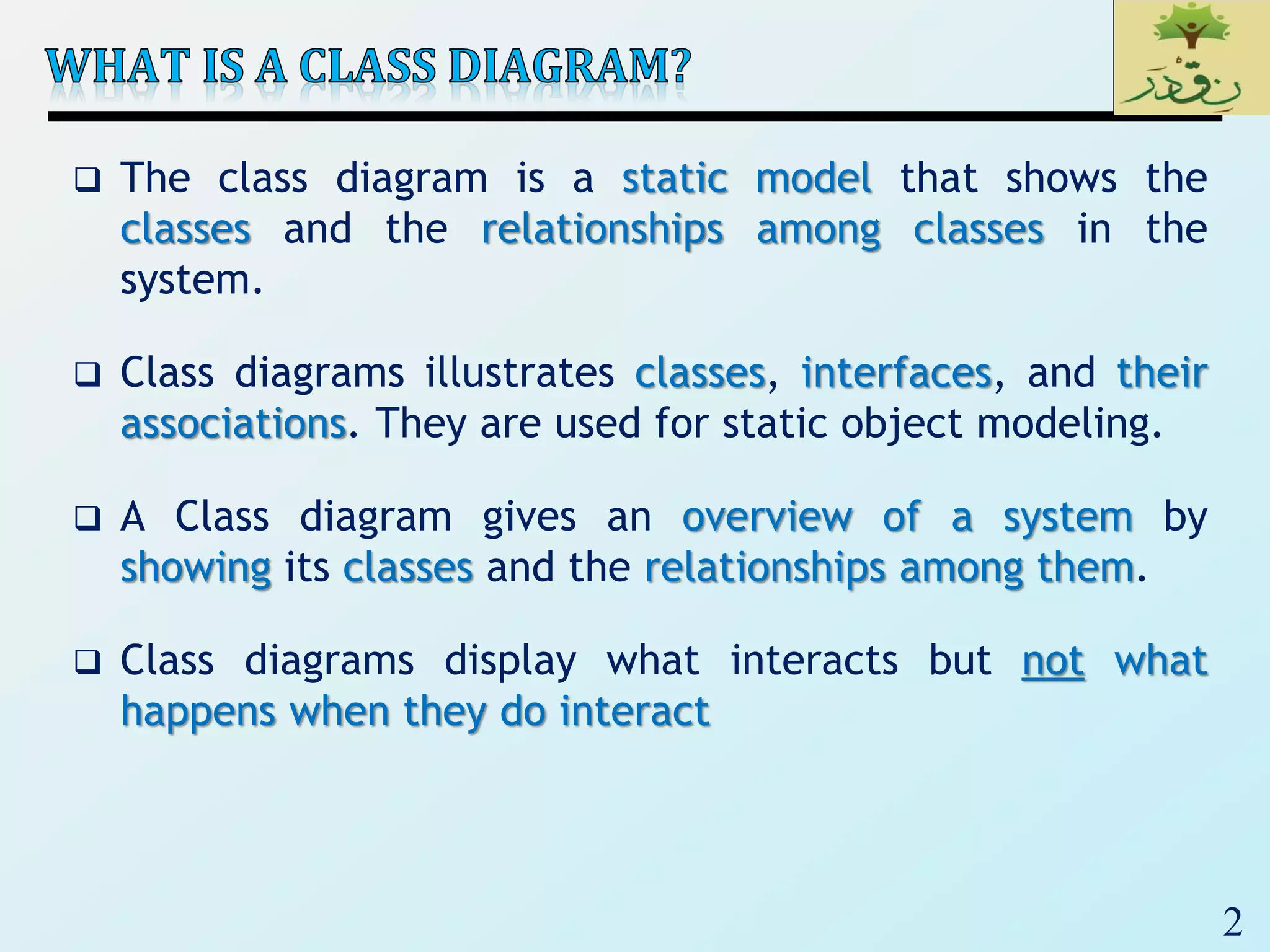 WHAT IS A CLASS DIAGRAM?

نقدر

❑ The class diagram is a static model that shows the classes and the relationships among classes in the system.

❑ Class diagrams illustrates classes, interfaces, and their associations. They are used for static object modeling.

❑ A Class diagram gives an overview of a system by showing its classes and the relationships among them.

❑ Class diagrams display what interacts but not what happens when they do interact

2